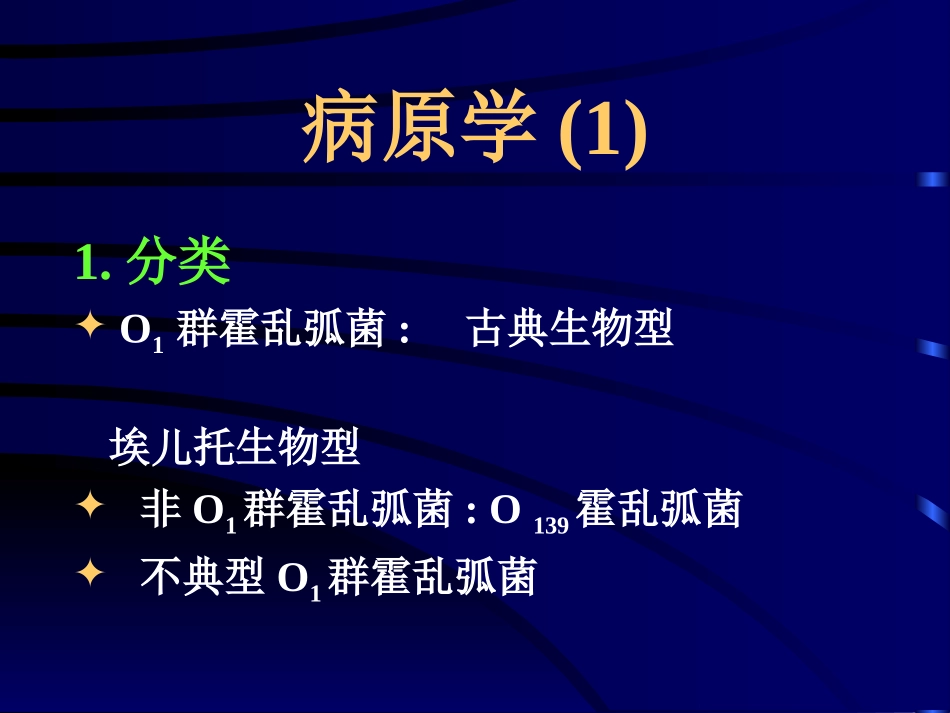 病原学 (1)

1. 分类

✦ $O_1$ 群霍乱弧菌： 古典生物型

埃儿托生物型

✦ 非 $O_1$ 群霍乱弧菌 : $O_{139}$ 霍乱弧菌

✦ 不典型 $O_1$ 群霍乱弧菌